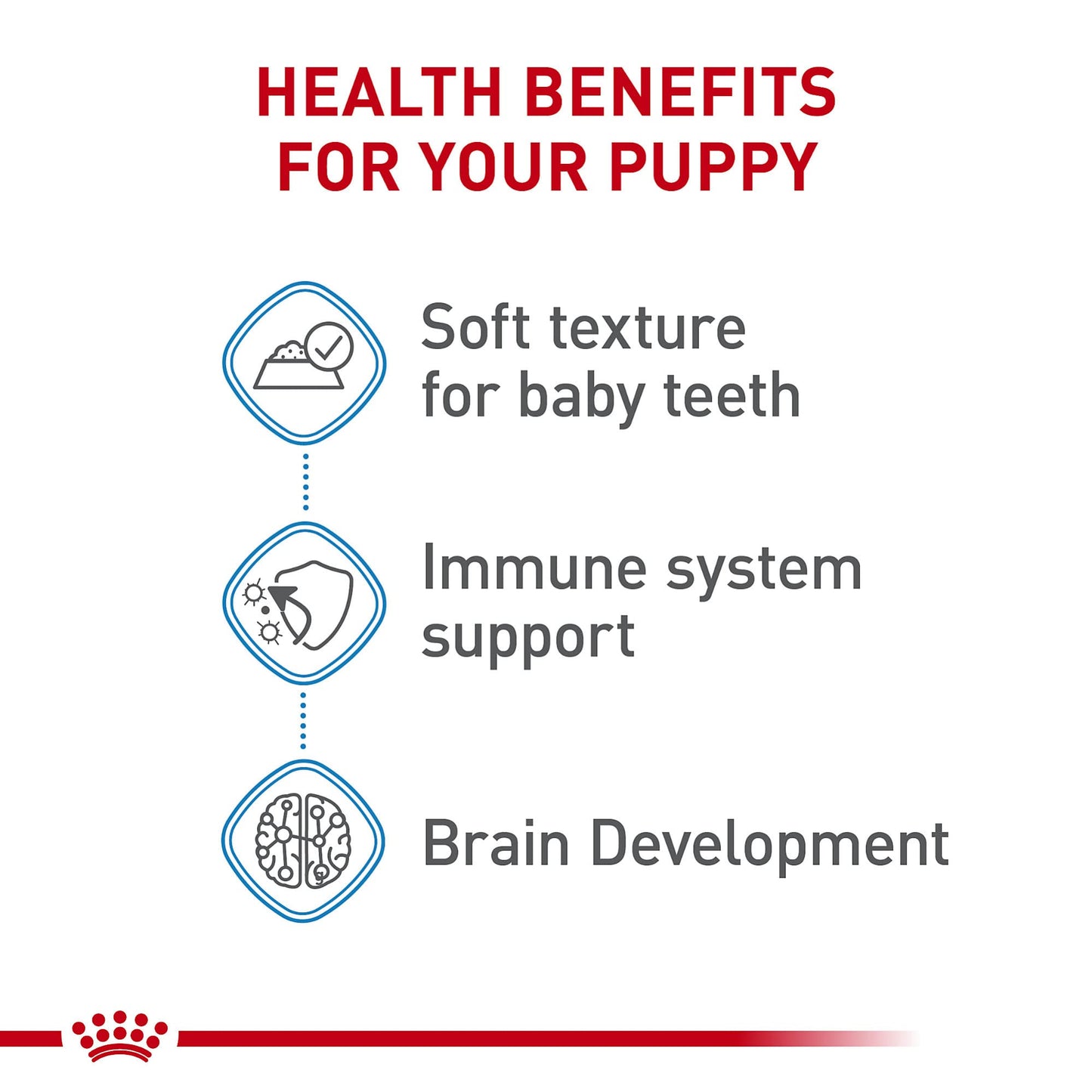 HEALTH BENEFITS FOR YOUR PUPPY

Soft texture for baby teeth

Immune system support

Brain Development